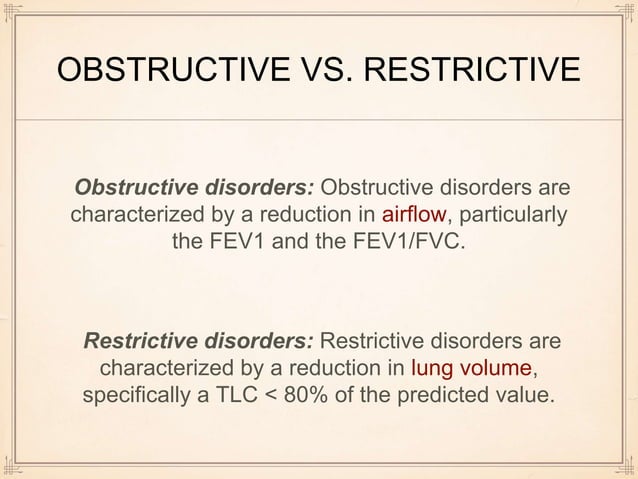 OBSTRUCTIVE VS. RESTRICTIVE

Obstructive disorders: Obstructive disorders are characterized by a reduction in airflow, particularly the FEV1 and the FEV1/FVC.

Restrictive disorders: Restrictive disorders are characterized by a reduction in lung volume, specifically a TLC < 80% of the predicted value.